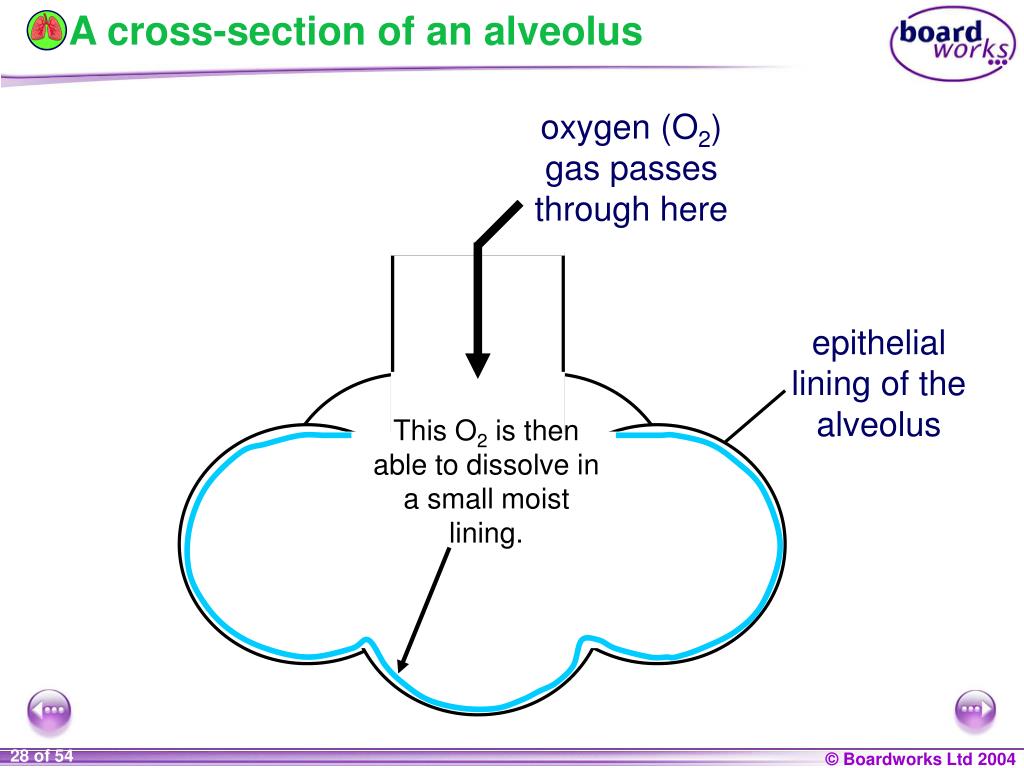 A cross-section of an alveolus

board works

oxygen ($O_2$) gas passes through here

epithelial lining of the alveolus

This $O_2$ is then able to dissolve in a small moist lining.

28 of 54

© Boardworks Ltd 2004